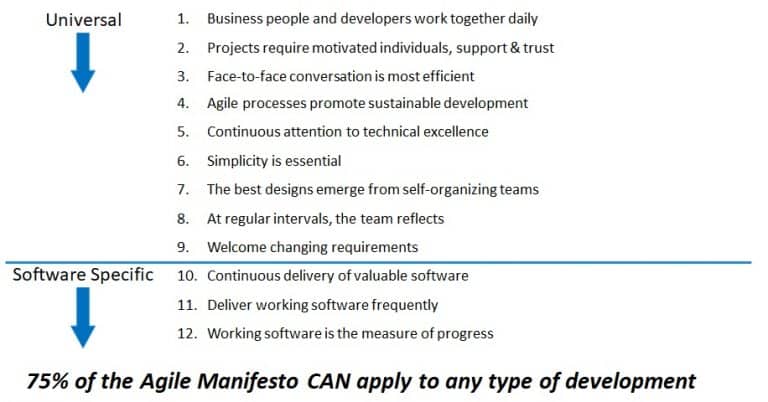 Universal

1. Business people and developers work together daily
2. Projects require motivated individuals, support & trust
3. Face-to-face conversation is most efficient
4. Agile processes promote sustainable development
5. Continuous attention to technical excellence
6. Simplicity is essential
7. The best designs emerge from self-organizing teams
8. At regular intervals, the team reflects
9. Welcome changing requirements

Software Specific

10. Continuous delivery of valuable software
11. Deliver working software frequently
12. Working software is the measure of progress

75% of the Agile Manifesto CAN apply to any type of development